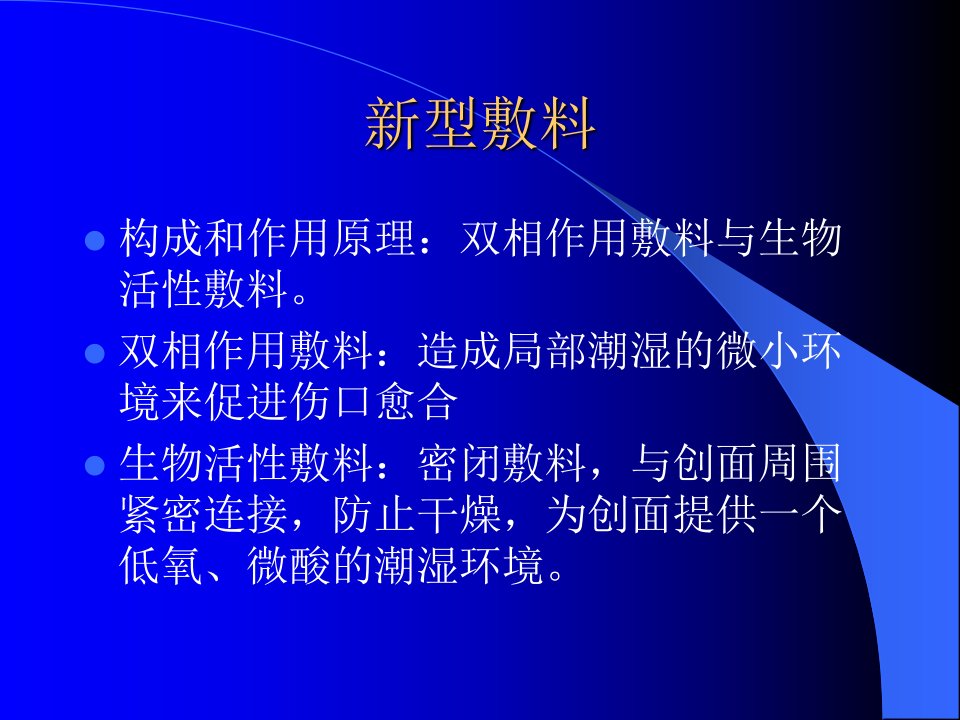 新型敷料

构成和作用原理：双相作用敷料与生物活性敷料。

双相作用敷料：造成局部潮湿的微小环境来促进伤口愈合

生物活性敷料：密闭敷料，与创面周围紧密连接，防止干燥，为创面提供一个低氧、微酸的潮湿环境。